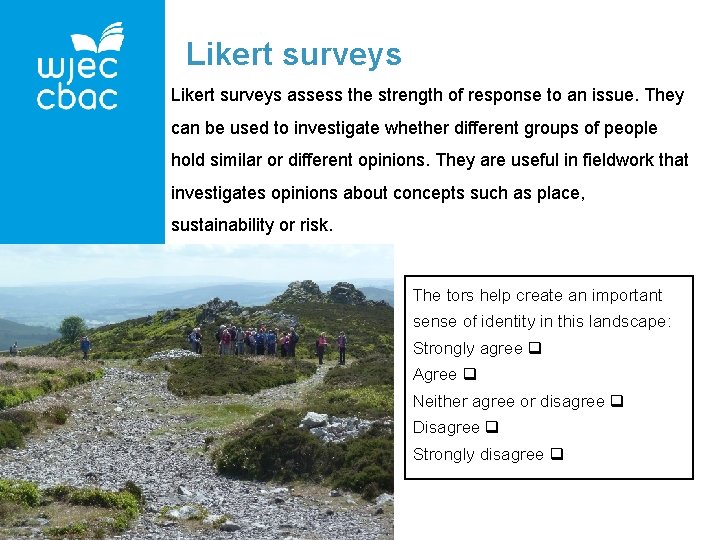 wjec cbac

Likert surveys

Likert surveys assess the strength of response to an issue. They can be used to investigate whether different groups of people hold similar or different opinions. They are useful in fieldwork that investigates opinions about concepts such as place, sustainability or risk.

The tors help create an important sense of identity in this landscape:
Strongly agree ❑
Agree ❑
Neither agree or disagree ❑
Disagree ❑
Strongly disagree ❑